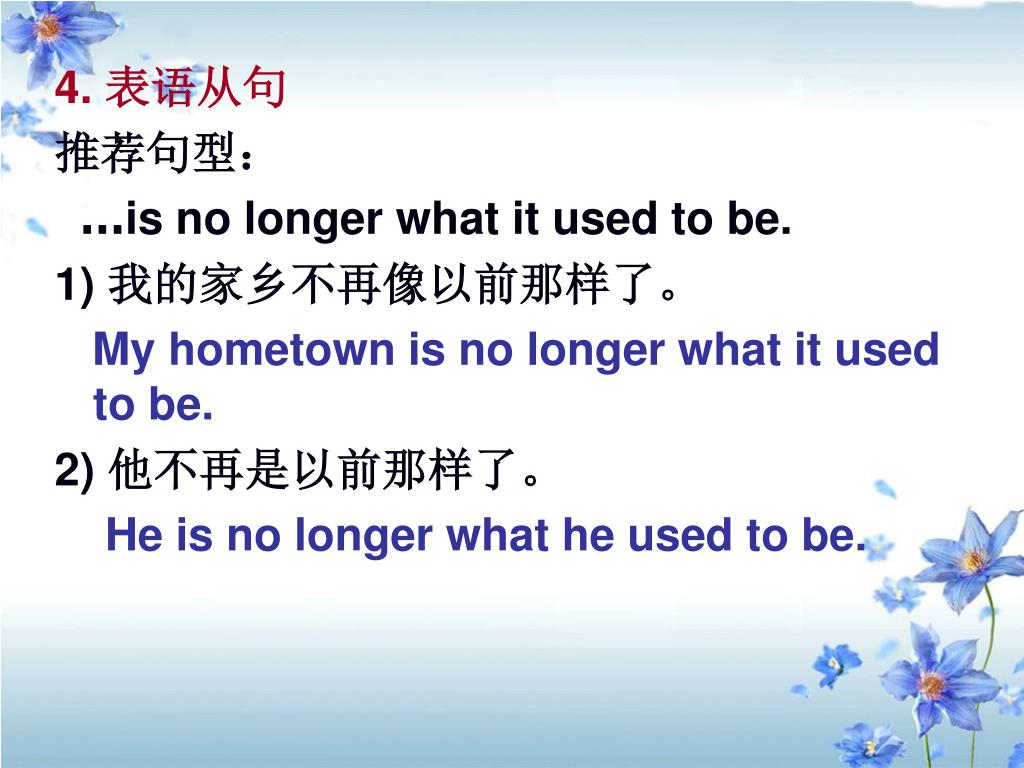 4. 表语从句

推荐句型：

…is no longer what it used to be.

1) 我的家乡不再像以前那样了。

My hometown is no longer what it used to be.

2) 他不再是以前那样了。

He is no longer what he used to be.